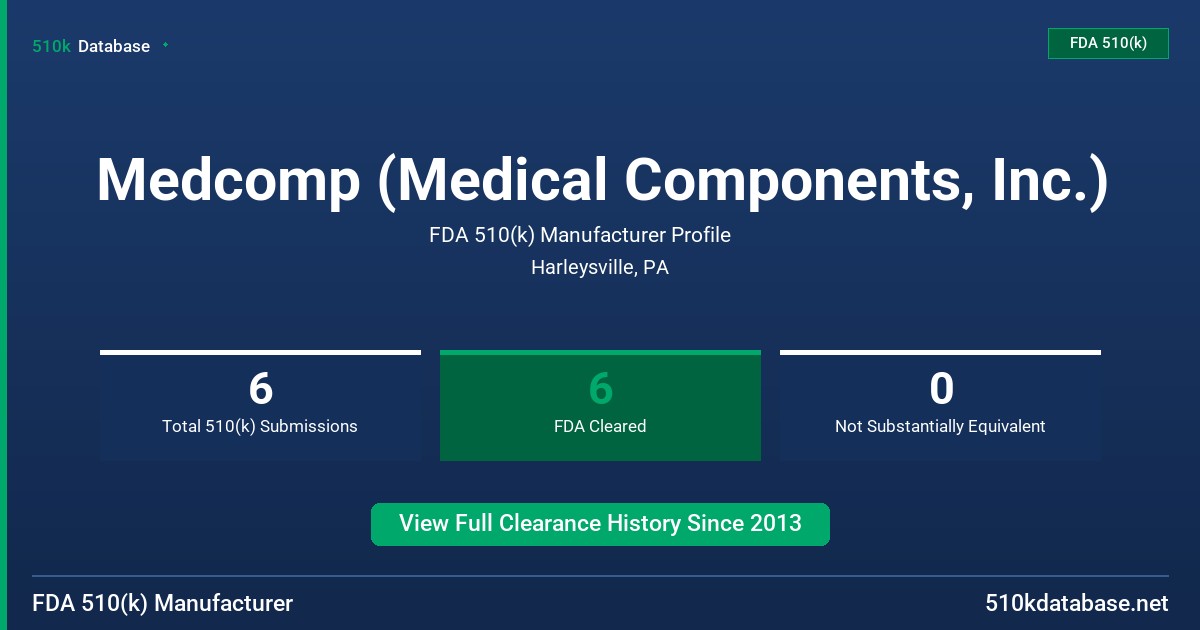 510k Database

FDA 510(k)

Medcomp (Medical Components, Inc.)

FDA 510(k) Manufacturer Profile

Harleysville, PA

6
Total 510(k) Submissions

6
FDA Cleared

0
Not Substantially Equivalent

View Full Clearance History Since 2013

FDA 510(k) Manufacturer

510kdatabase.net